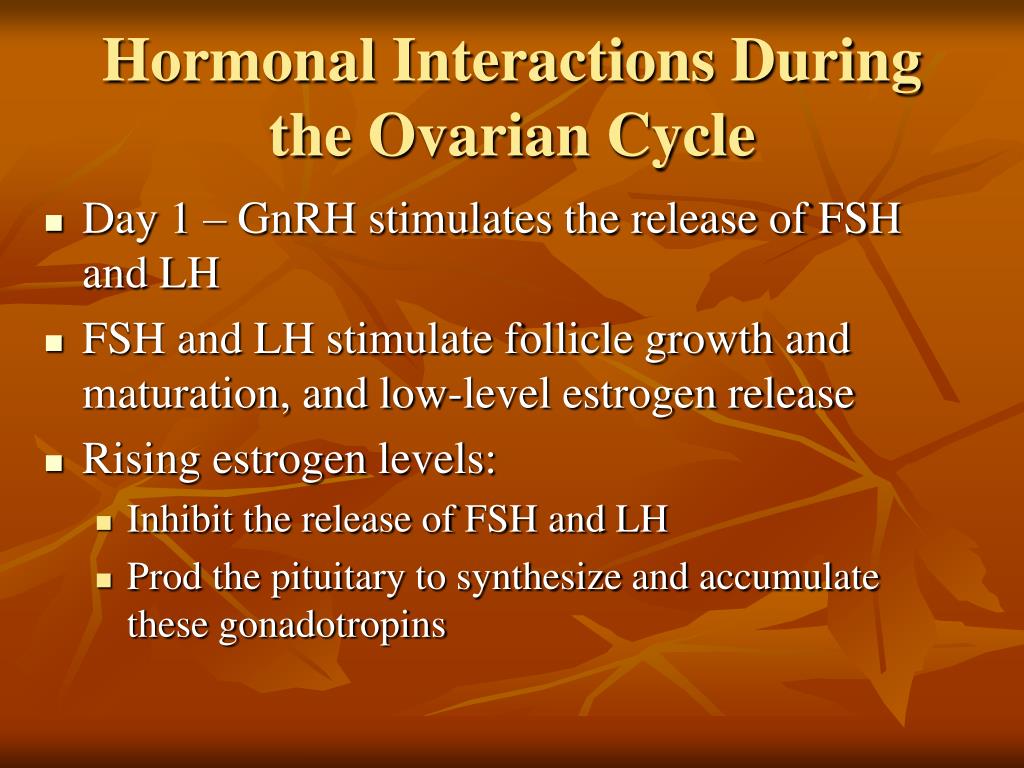 Hormonal Interactions During the Ovarian Cycle

- Day 1 – GnRH stimulates the release of FSH and LH
- FSH and LH stimulate follicle growth and maturation, and low-level estrogen release
- Rising estrogen levels:
  - Inhibit the release of FSH and LH
  - Prod the pituitary to synthesize and accumulate these gonadotropins